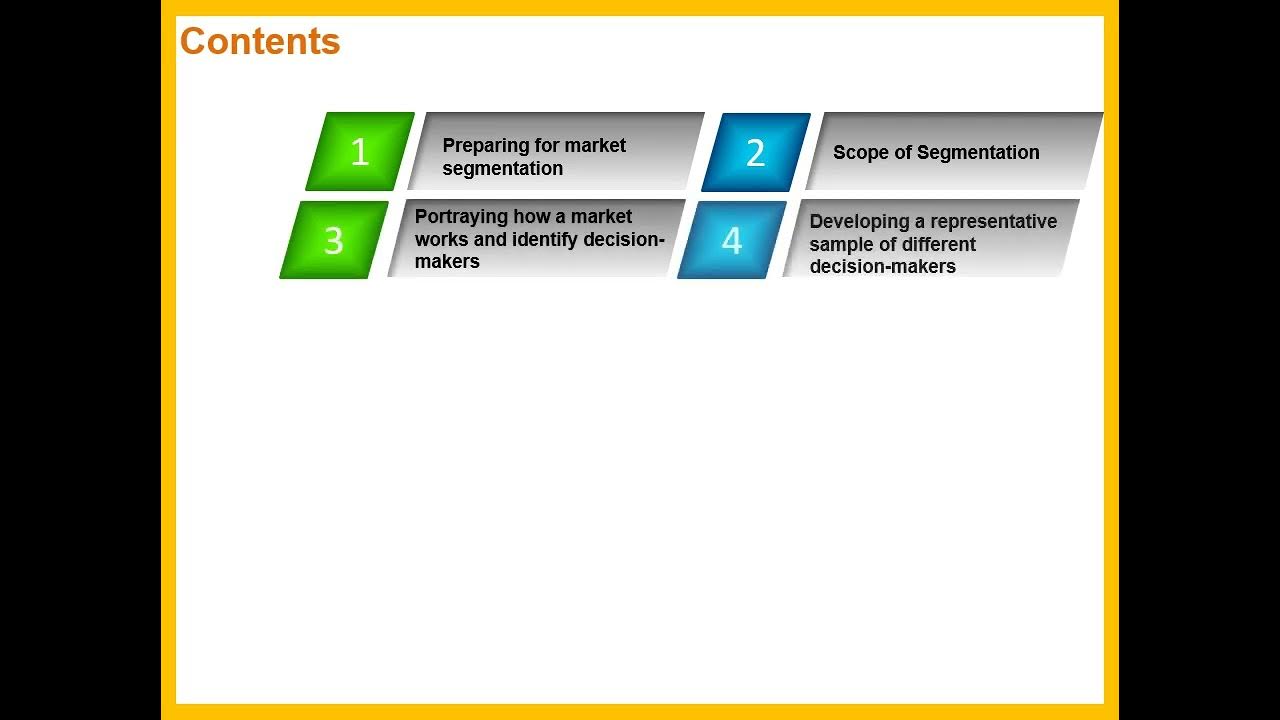 Contents

1 Preparing for market segmentation

2 Scope of Segmentation

3 Portraying how a market works and identify decision-makers

4 Developing a representative sample of different decision-makers